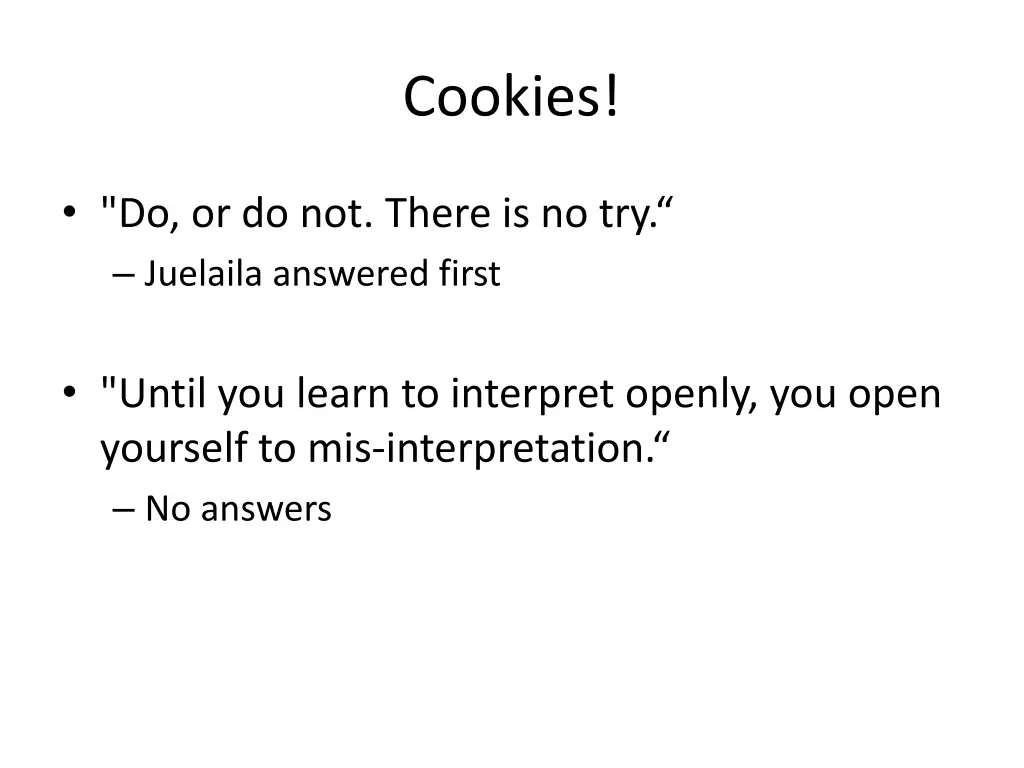 Cookies!

• "Do, or do not. There is no try.“
– Juelaila answered first

• "Until you learn to interpret openly, you open yourself to mis-interpretation.“
– No answers